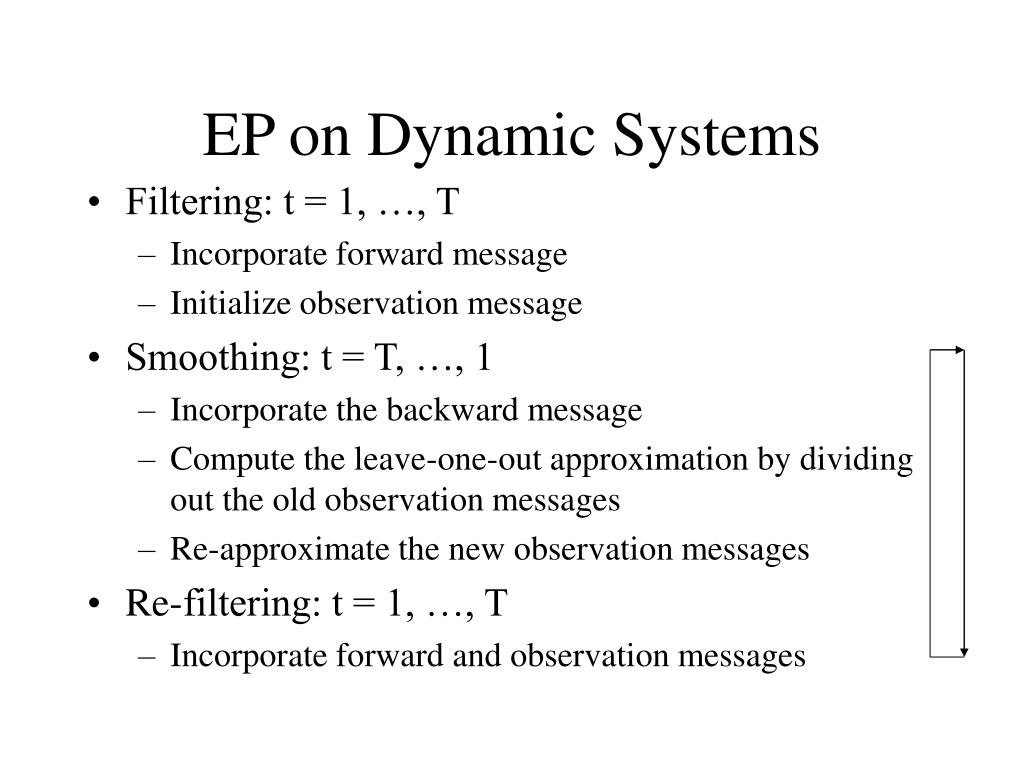 EP on Dynamic Systems

• Filtering: t = 1, …, T
  – Incorporate forward message
  – Initialize observation message
• Smoothing: t = T, …, 1
  – Incorporate the backward message
  – Compute the leave-one-out approximation by dividing out the old observation messages
  – Re-approximate the new observation messages
• Re-filtering: t = 1, …, T
  – Incorporate forward and observation messages